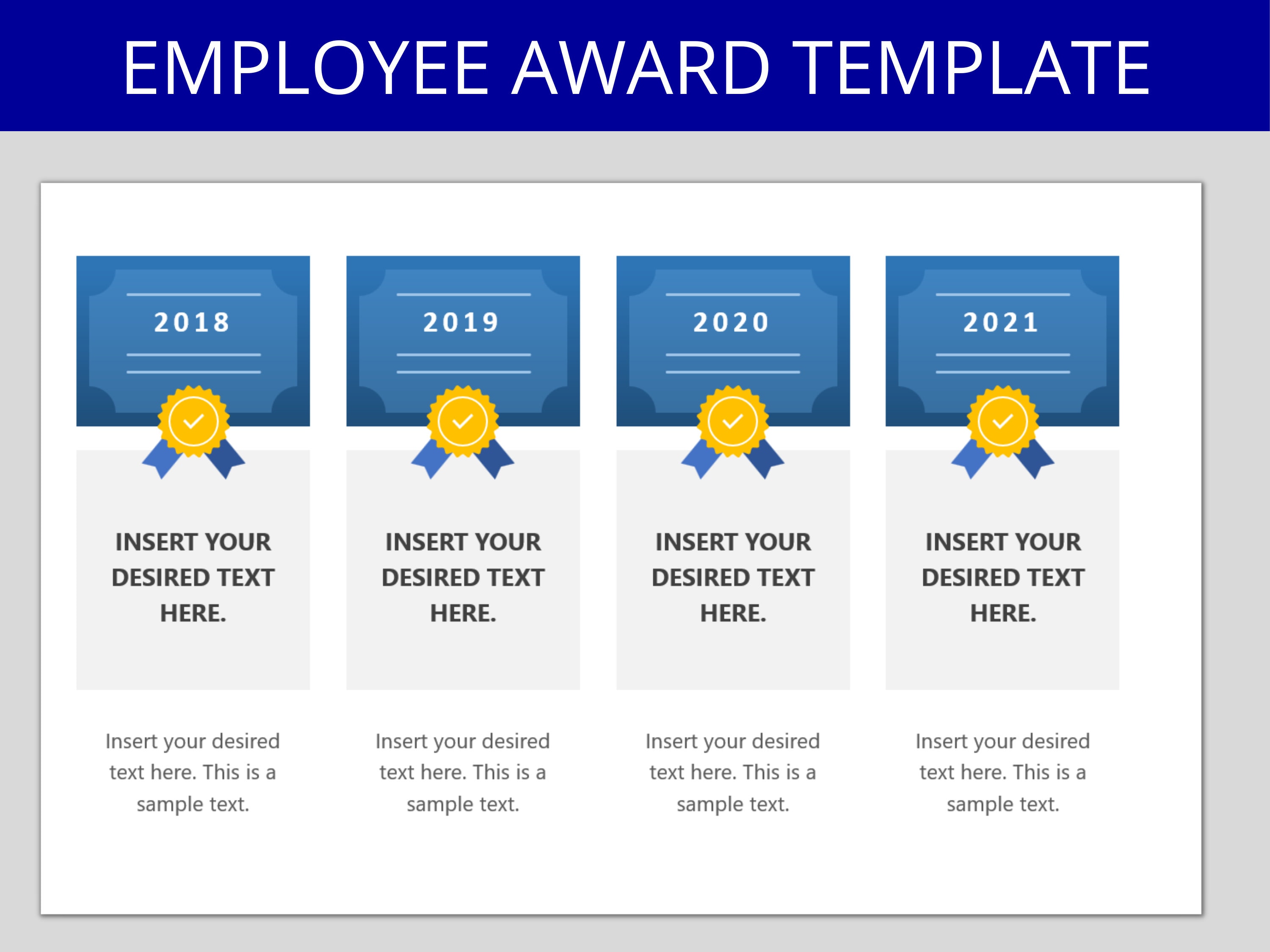 EMPLOYEE AWARD TEMPLATE

2018

INSERT YOUR DESIRED TEXT HERE.

Insert your desired text here. This is a sample text.

2019

INSERT YOUR DESIRED TEXT HERE.

Insert your desired text here. This is a sample text.

2020

INSERT YOUR DESIRED TEXT HERE.

Insert your desired text here. This is a sample text.

2021

INSERT YOUR DESIRED TEXT HERE.

Insert your desired text here. This is a sample text.